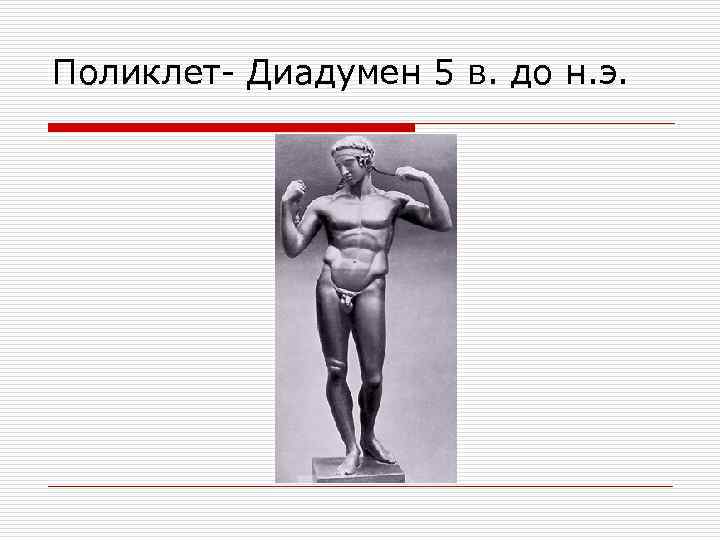 Поликлет- Диадумен 5 в. до н.э.